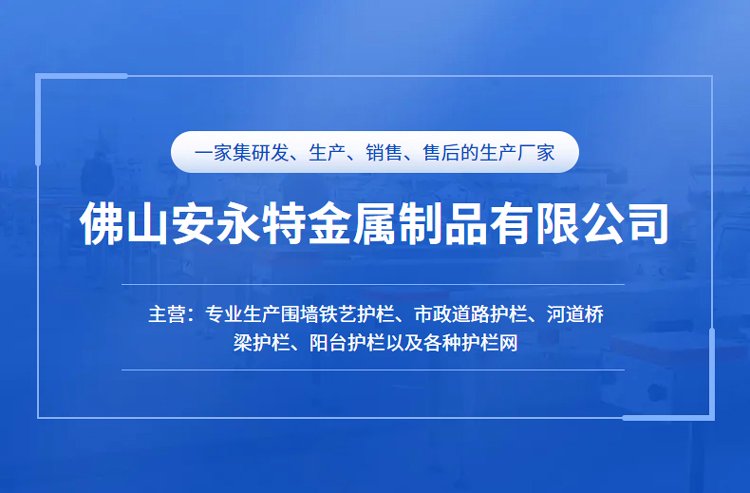 一家集研发、生产、销售、售后的生产厂家

佛山安永特金属制品有限公司

主营：专业生产围墙铁艺护栏、市政道路护栏、河道桥梁护栏、阳台护栏以及各种护栏网